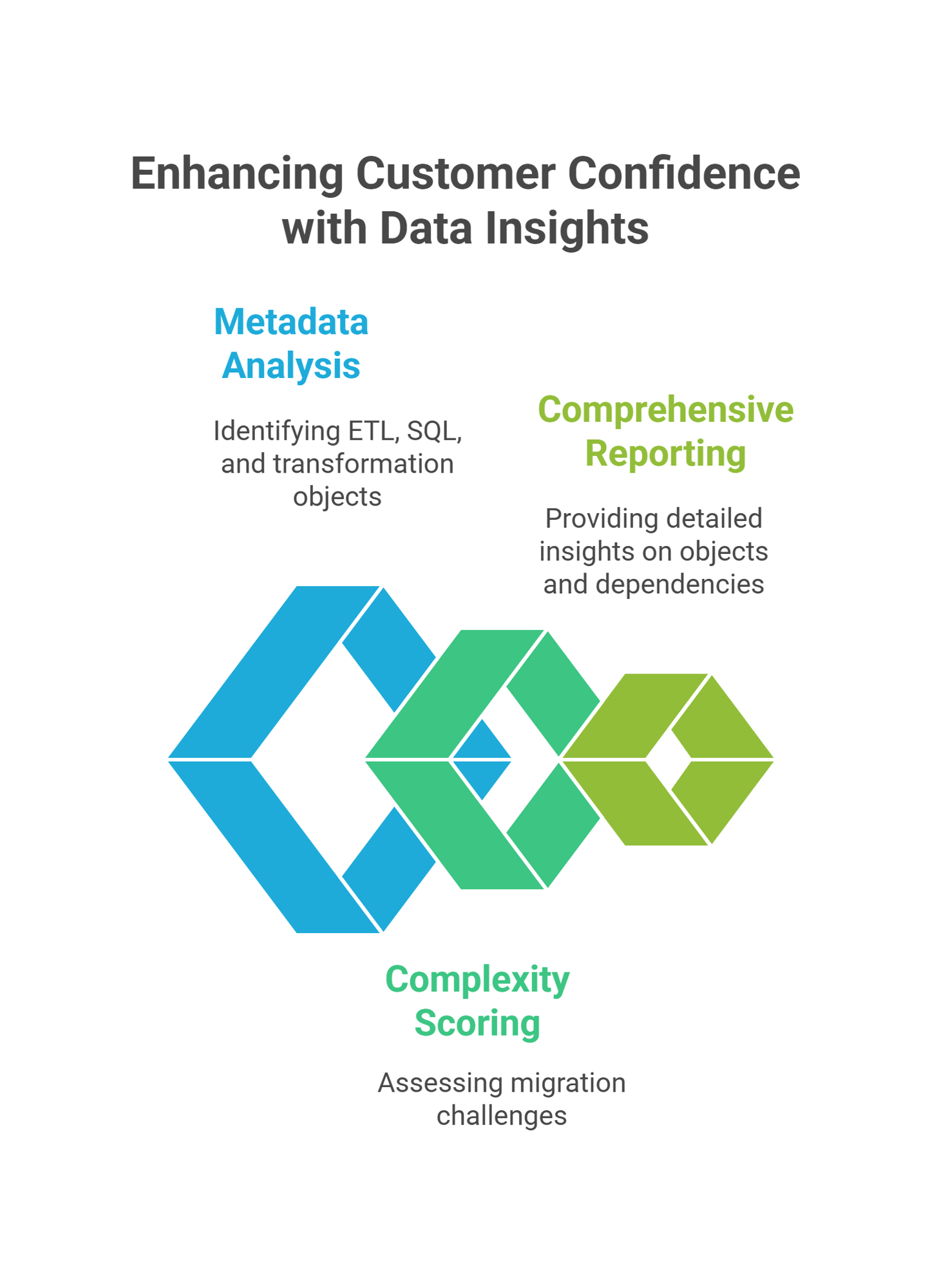 Enhancing Customer Confidence with Data Insights

Metadata Analysis

Identifying ETL, SQL, and transformation objects

Comprehensive Reporting

Providing detailed insights on objects and dependencies

Complexity Scoring

Assessing migration challenges